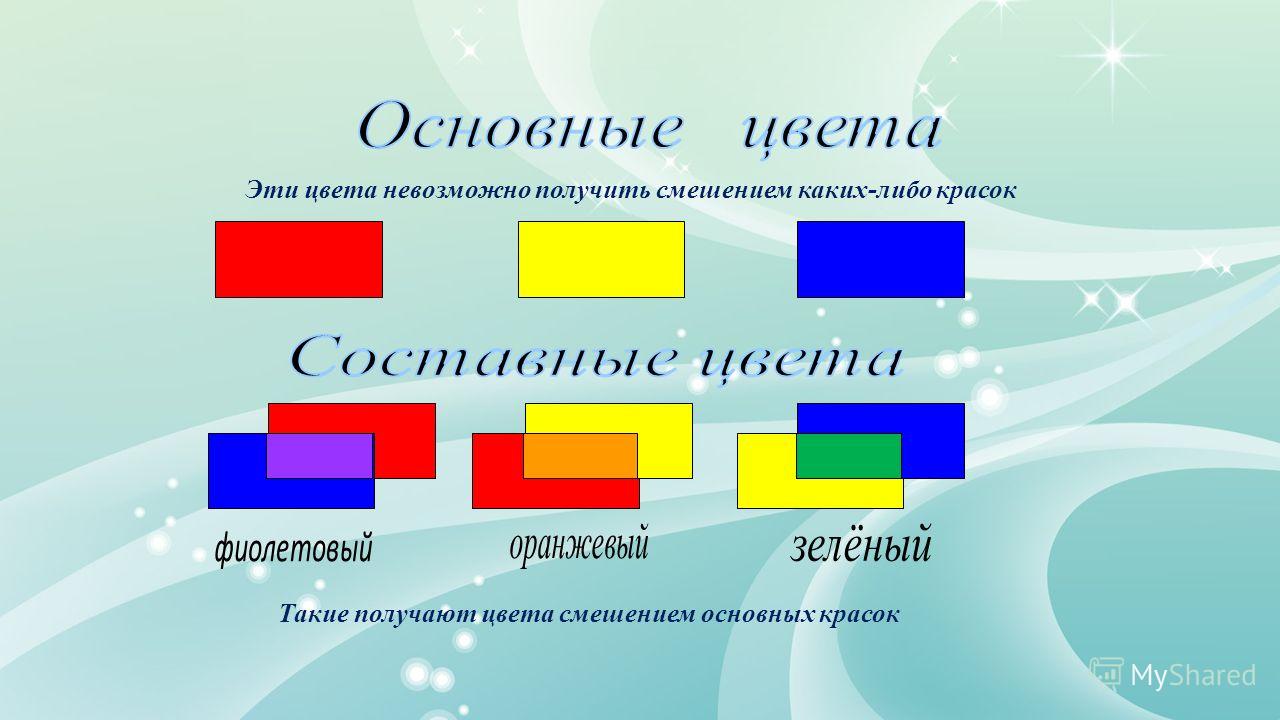 Основные цвета

Эти цвета невозможно получить смешением каких-либо красок

Составные цвета

фиолетовый

оранжевый

зелёный

Такие получают цвета смешением основных красок

MyShared